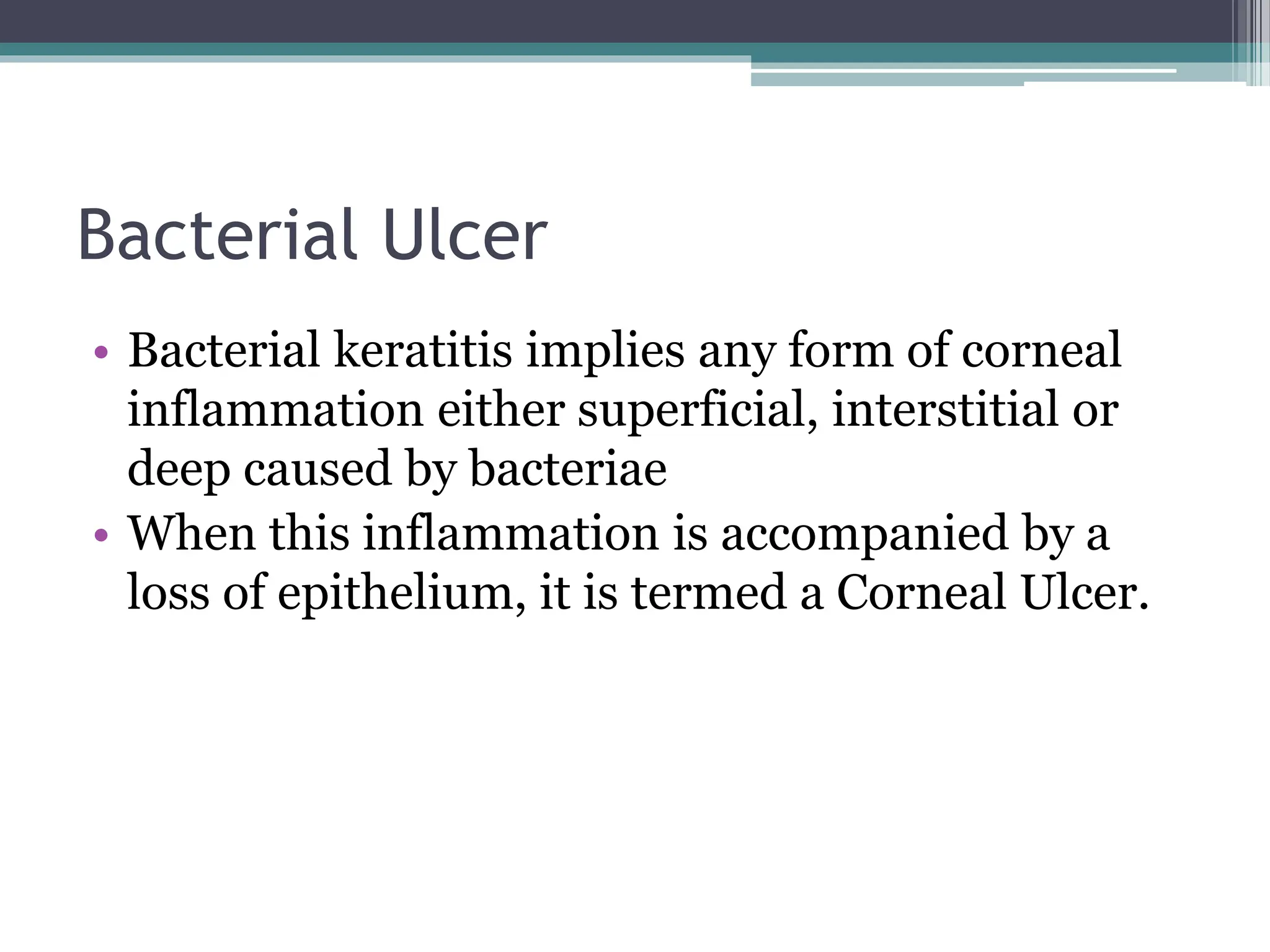 Bacterial Ulcer

• Bacterial keratitis implies any form of corneal inflammation either superficial, interstitial or deep caused by bacteriae
• When this inflammation is accompanied by a loss of epithelium, it is termed a Corneal Ulcer.